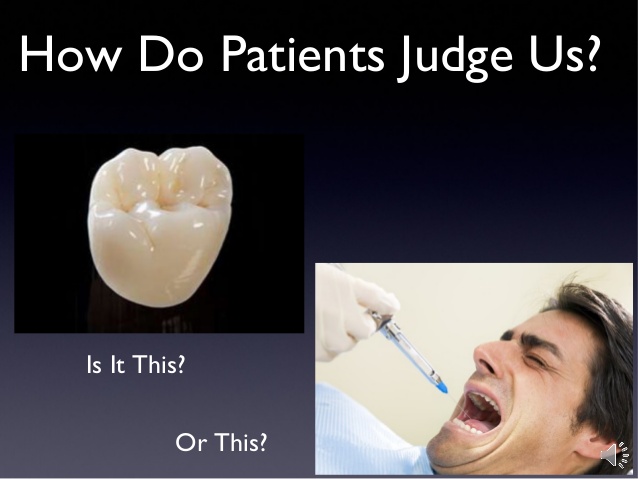 How Do Patients Judge Us?

Is It This?

Or This?